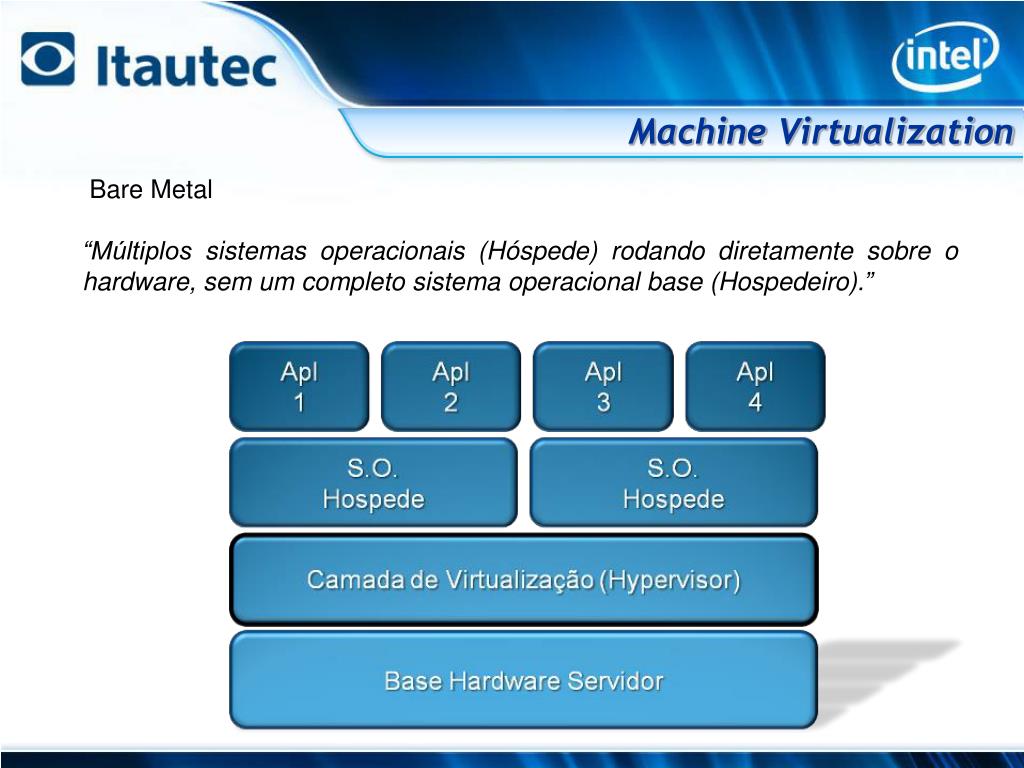 Itautec

intel

Machine Virtualization

Bare Metal

“Múltiplos sistemas operacionais (Hóspede) rodando diretamente sobre o hardware, sem um completo sistema operacional base (Hospedeiro).”

Apl
1

Apl
2

Apl
3

Apl
4

S.O.
Hospede

S.O.
Hospede

Camada de Virtualização (Hypervisor)

Base Hardware Servidor